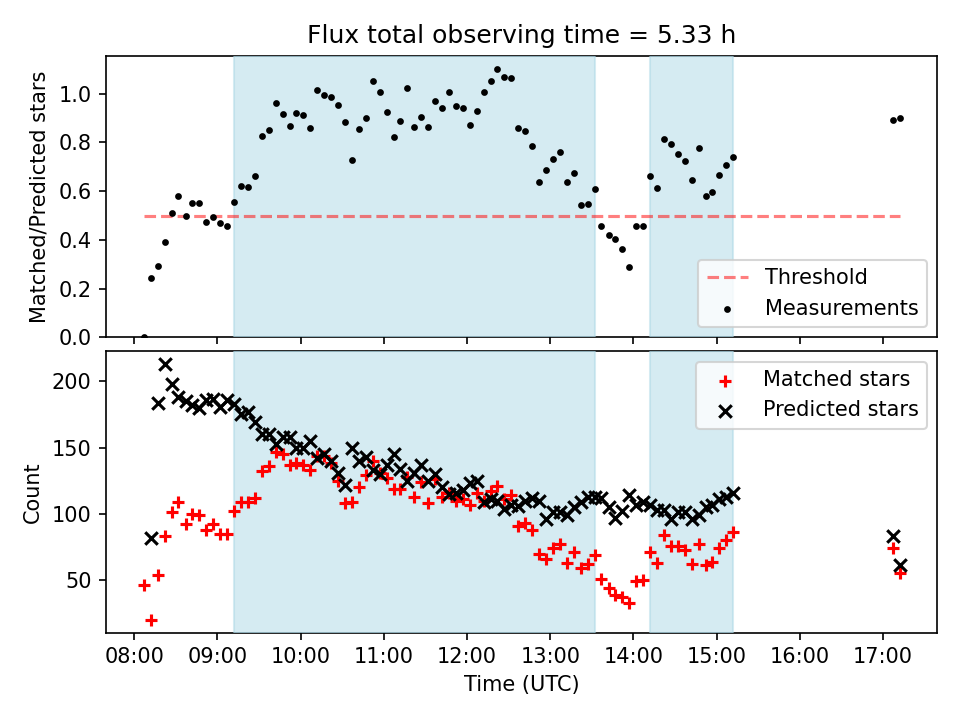 Flux total observing time = 5.33 h

Matched/Predicted stars

1.0
0.8
0.6
0.4
0.2
0.0

Threshold
Measurements

Count

200
150
100
50

Matched stars
Predicted stars

08:00 09:00 10:00 11:00 12:00 13:00 14:00 15:00 16:00 17:00

Time (UTC)